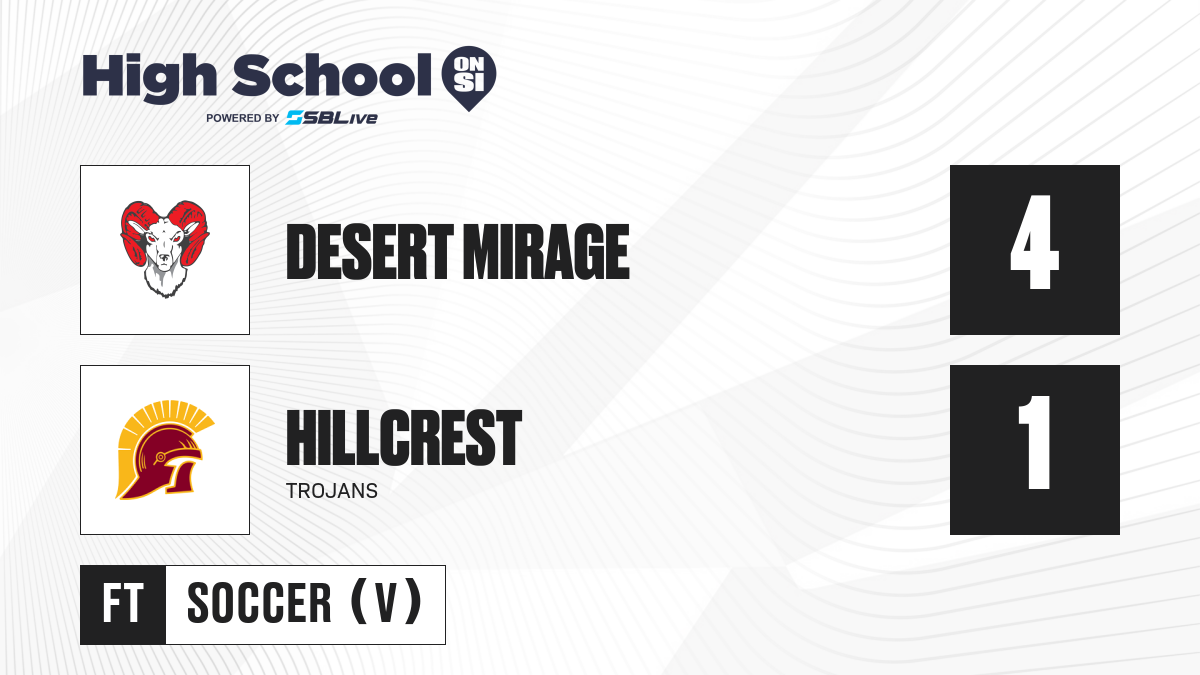 High School ON SI
POWERED BY SBLive

DESERT MIRAGE
4

HILLCREST
TROJANS
1

FT
SOCCER (V)